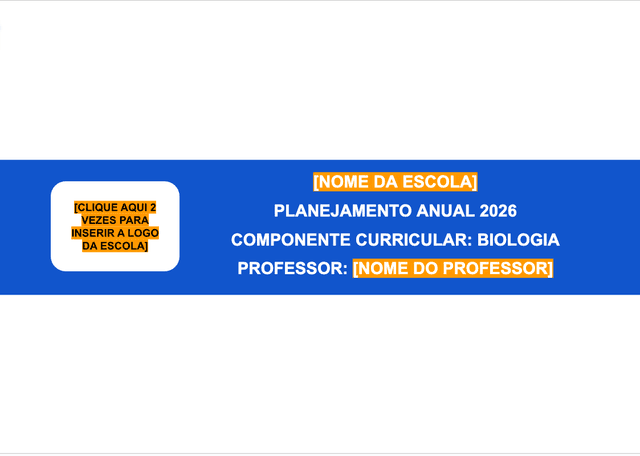 [CLIQUE AQUI 2 VEZES PARA INSERIR A LOGO DA ESCOLA]

[NOME DA ESCOLA]

PLANEJAMENTO ANUAL 2026

COMPONENTE CURRICULAR: BIOLOGIA

PROFESSOR: [NOME DO PROFESSOR]